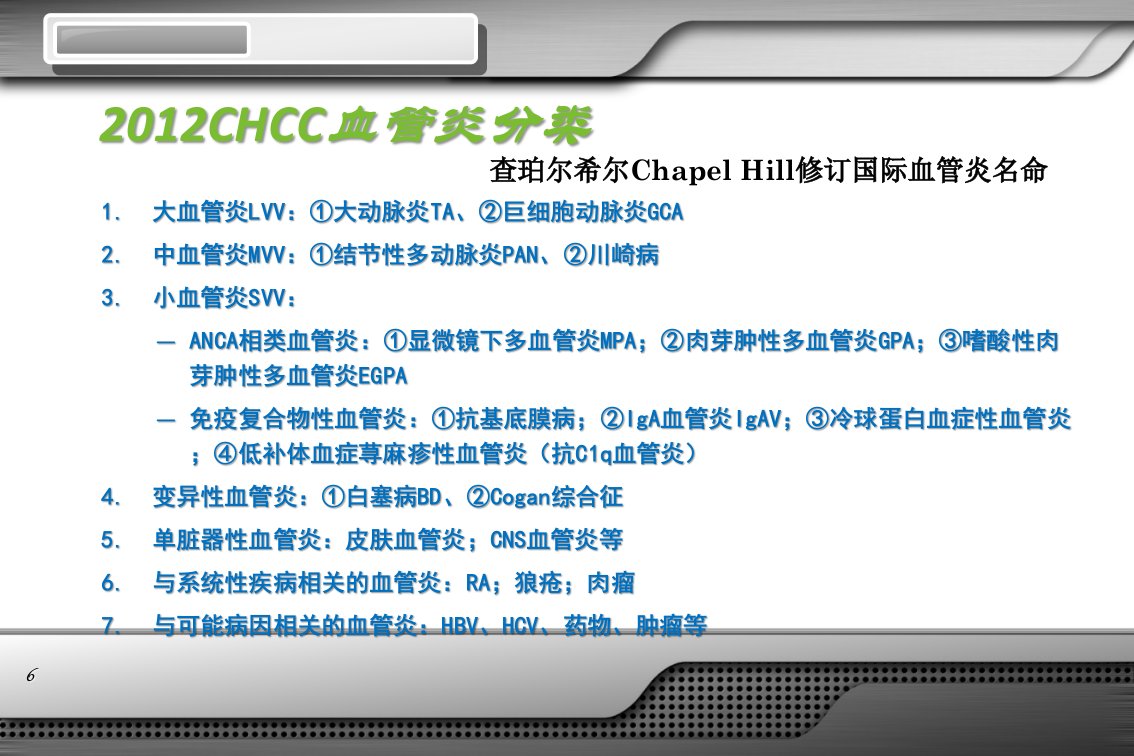 2012CHCC血管炎分类

查珀尔希尔Chapel Hill修订国际血管炎名命

1. 大血管炎LVV：①大动脉炎TA、②巨细胞动脉炎GCA
2. 中血管炎MVV：①结节性多动脉炎PAN、②川崎病
3. 小血管炎SVV：
— ANCA相类血管炎：①显微镜下多血管炎MPA；②肉芽肿性多血管炎GPA；③嗜酸性肉芽肿性多血管炎EGPA
— 免疫复合物性血管炎：①抗基底膜病；②IgA血管炎IgAV；③冷球蛋白血症性血管炎；④低补体血症荨麻疹性血管炎（抗C1q血管炎）
4. 变异性血管炎：①白塞病BD、②Cogan综合征
5. 单脏器性血管炎：皮肤血管炎；CNS血管炎等
6. 与系统性疾病相关的血管炎：RA；狼疮；肉瘤
7. 与可能病因相关的血管炎：HBV、HCV、药物、肿瘤等

6